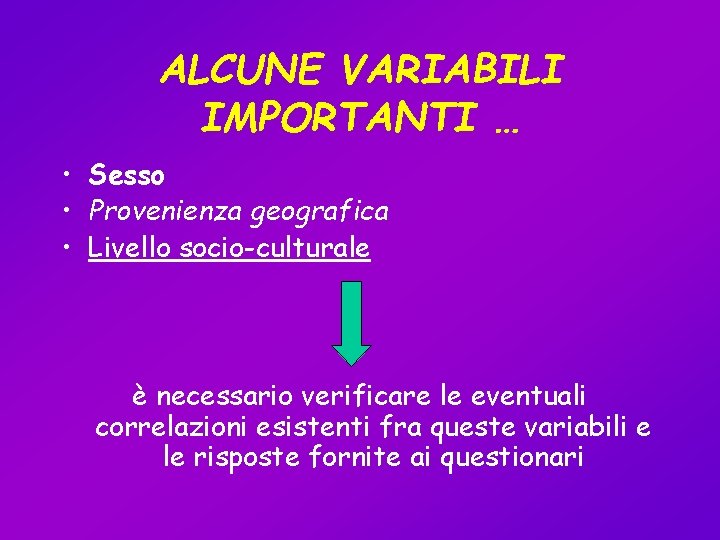 ALCUNE VARIABILI IMPORTANTI …

• Sesso
• Provenienza geografica
• Livello socio-culturale

è necessario verificare le eventuali correlazioni esistenti fra queste variabili e le risposte fornite ai questionari